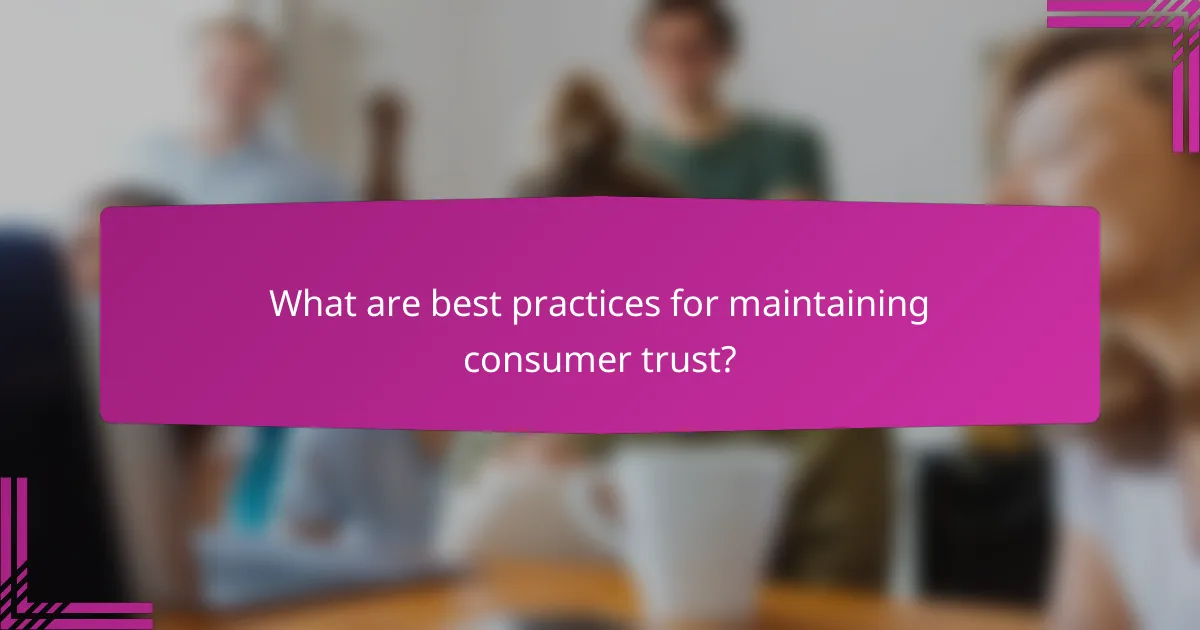 What are best practices for maintaining consumer trust?